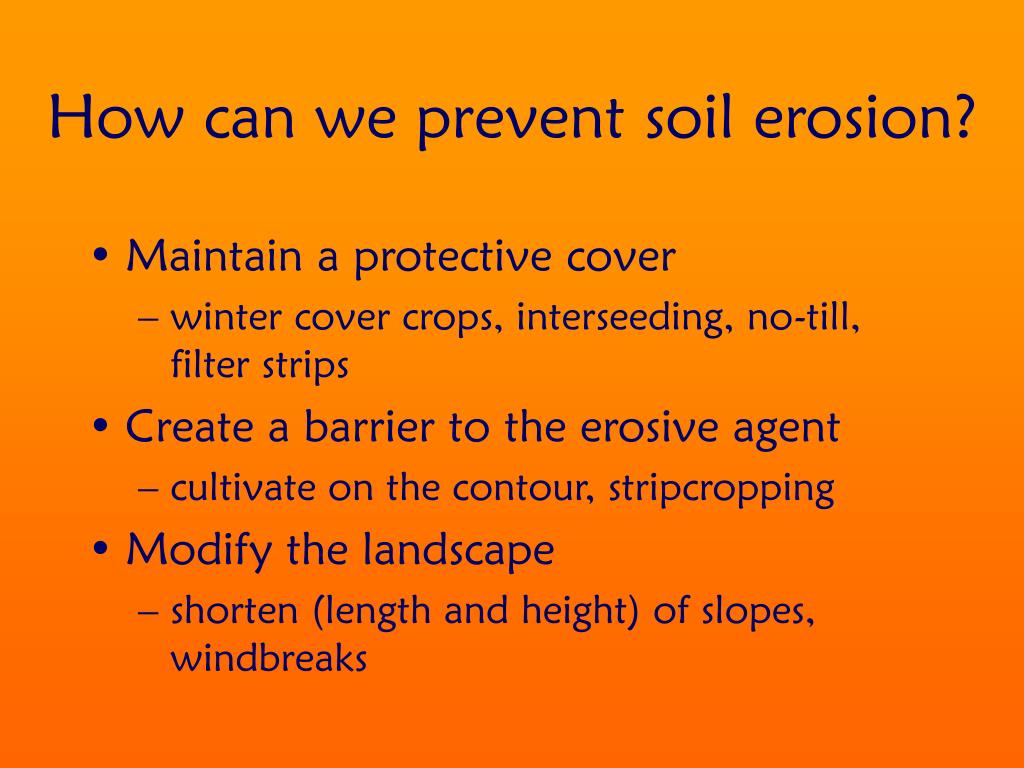 How can we prevent soil erosion?

• Maintain a protective cover
– winter cover crops, interseeding, no-till, filter strips
• Create a barrier to the erosive agent
– cultivate on the contour, stripcropping
• Modify the landscape
– shorten (length and height) of slopes, windbreaks